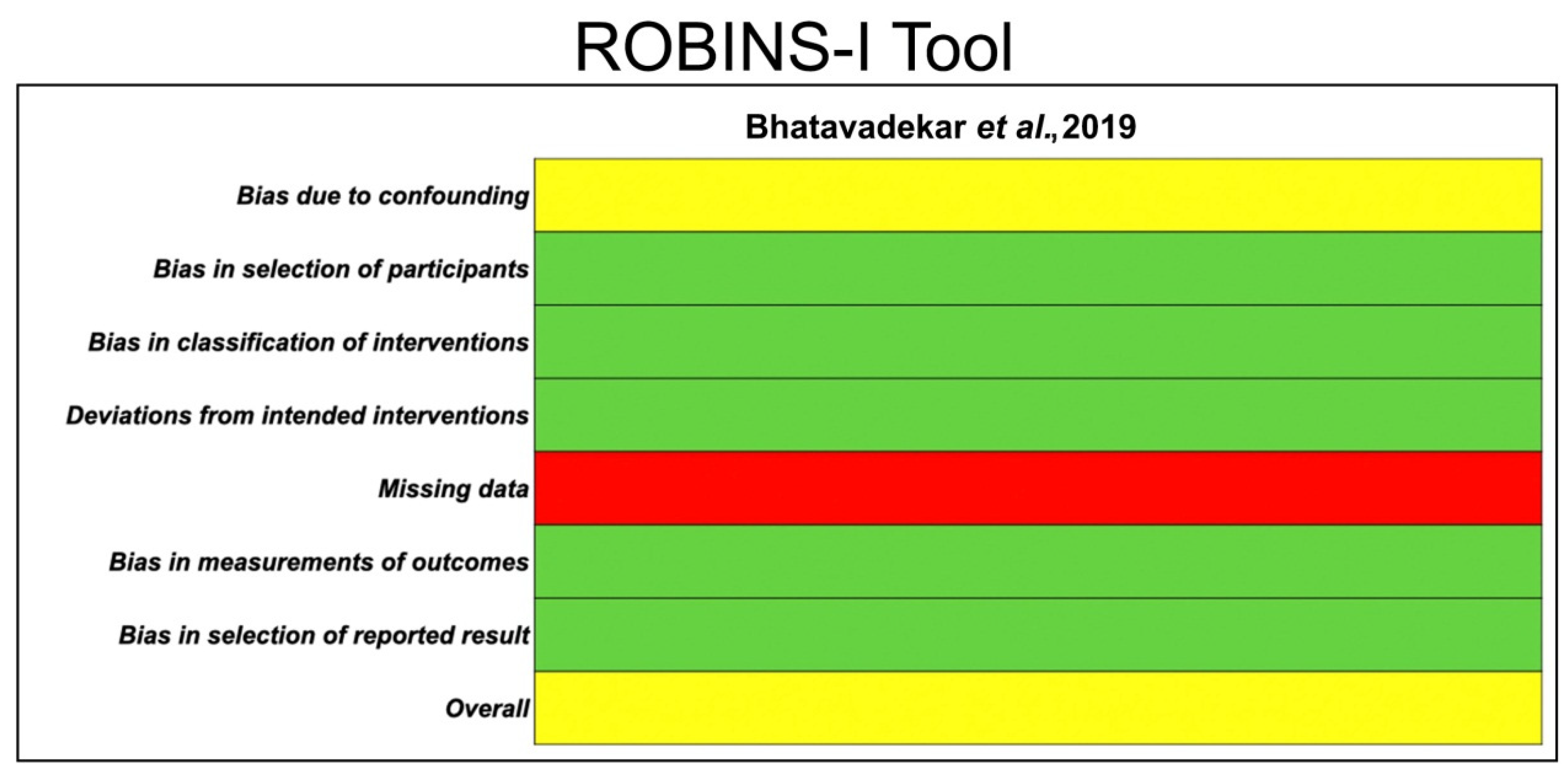 ROBINS-I Tool

Bhatavadekar et al., 2019

Bias due to confounding
Bias in selection of participants
Bias in classification of interventions
Deviations from intended interventions
Missing data
Bias in measurements of outcomes
Bias in selection of reported result
Overall